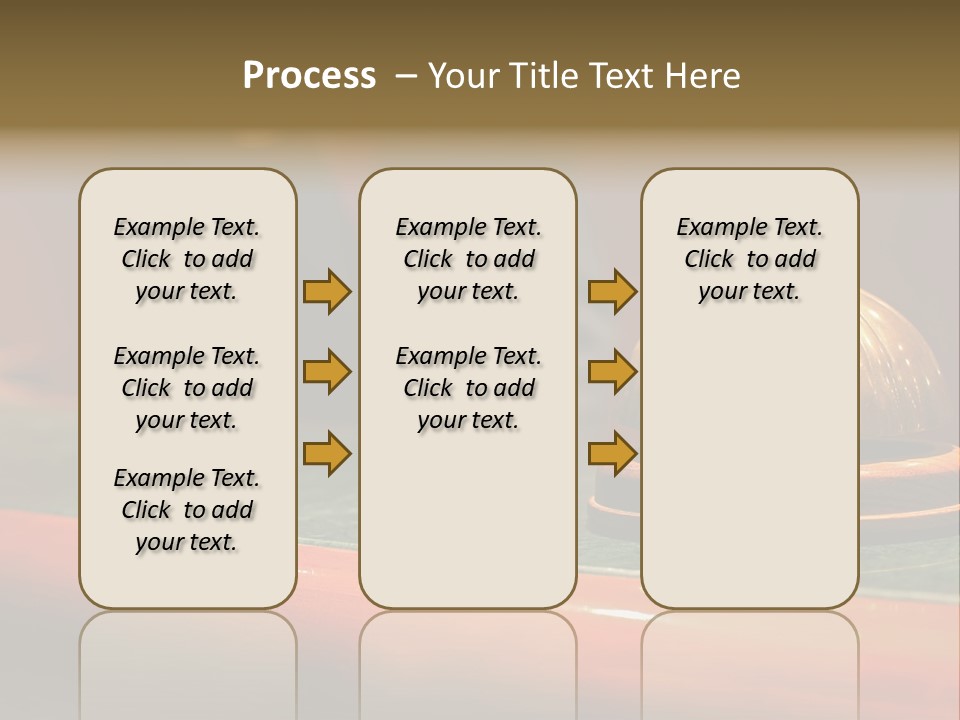 Process – Your Title Text Here

Example Text. Click to add your text.

Example Text. Click to add your text.

Example Text. Click to add your text.

Example Text. Click to add your text.

Example Text. Click to add your text.

Example Text. Click to add your text.